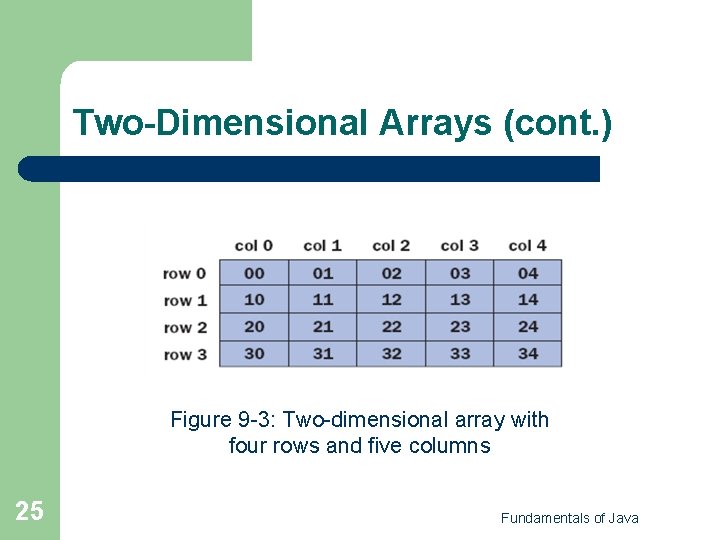 Two-Dimensional Arrays (cont.)

| | col 0 | col 1 | col 2 | col 3 | col 4 |
|---|---|---|---|---|---|
| row 0 | 00 | 01 | 02 | 03 | 04 |
| row 1 | 10 | 11 | 12 | 13 | 14 |
| row 2 | 20 | 21 | 22 | 23 | 24 |
| row 3 | 30 | 31 | 32 | 33 | 34 |

Figure 9-3: Two-dimensional array with four rows and five columns

25

Fundamentals of Java